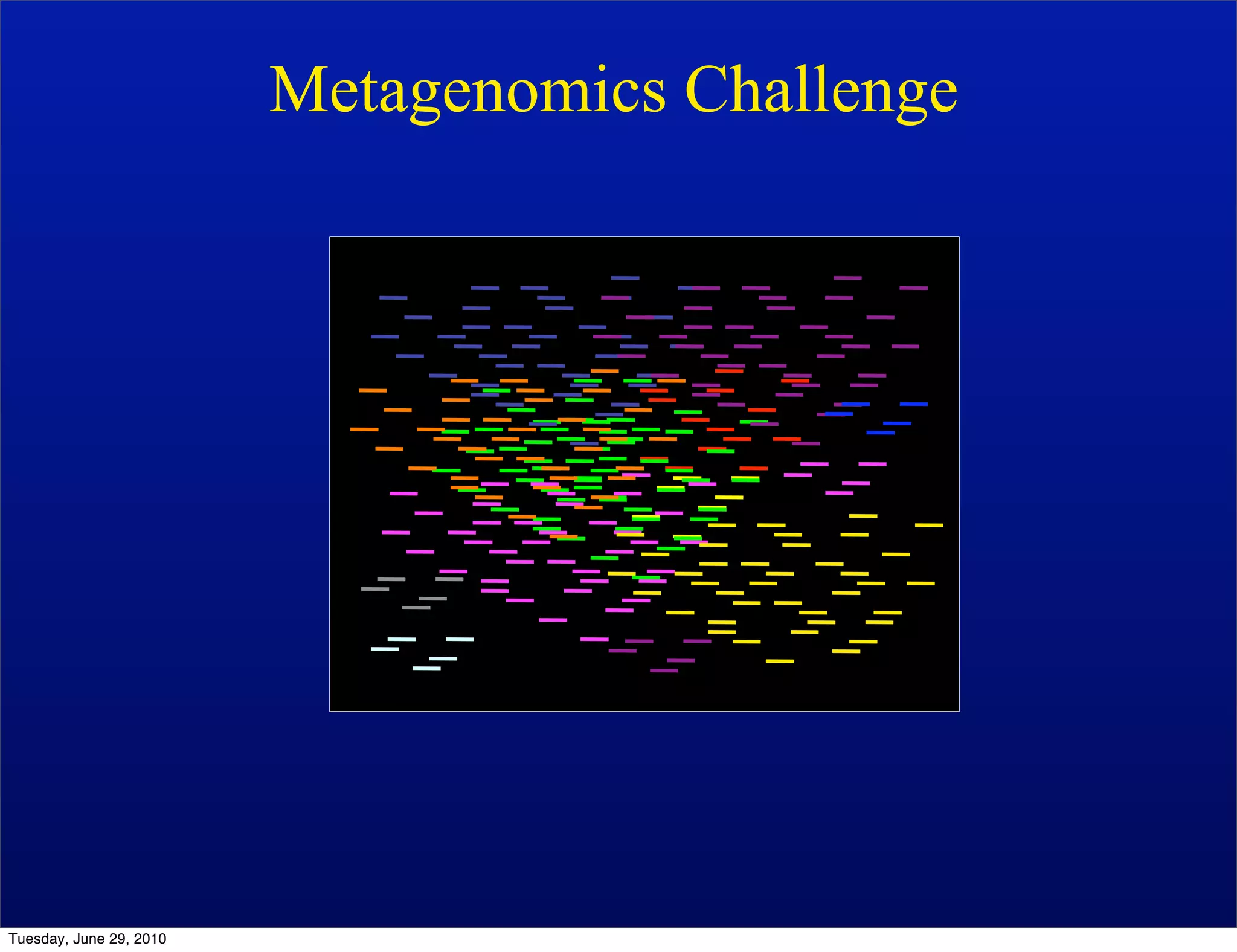 Metagenomics Challenge

Tuesday, June 29, 2010